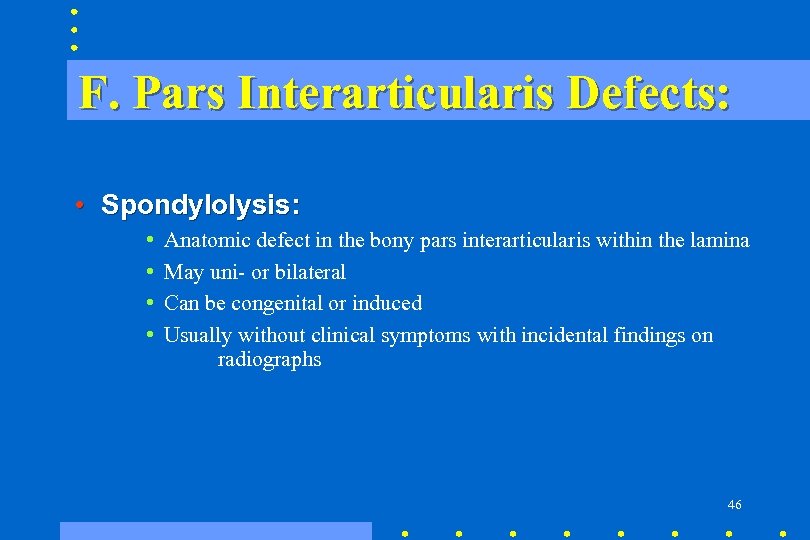 F. Pars Interarticularis Defects:

• Spondylolysis:

• Anatomic defect in the bony pars interarticularis within the lamina
• May uni- or bilateral
• Can be congenital or induced
• Usually without clinical symptoms with incidental findings on radiographs

46